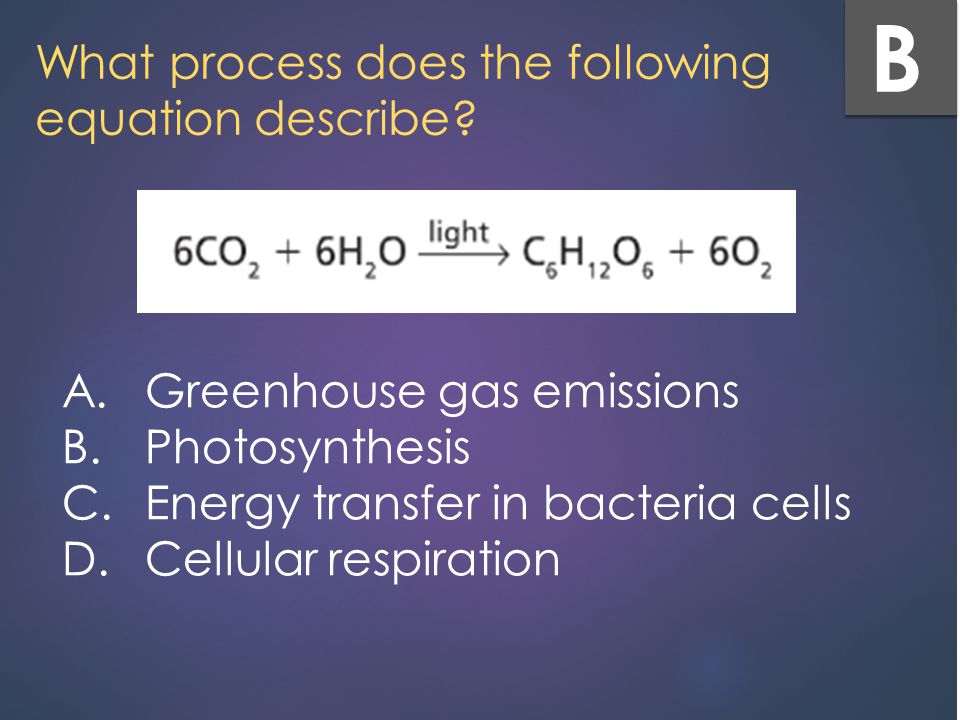 What process does the following equation describe?

B

$6CO_2 + 6H_2O \xrightarrow{light} C_6H_{12}O_6 + 6O_2$

A. Greenhouse gas emissions
B. Photosynthesis
C. Energy transfer in bacteria cells
D. Cellular respiration